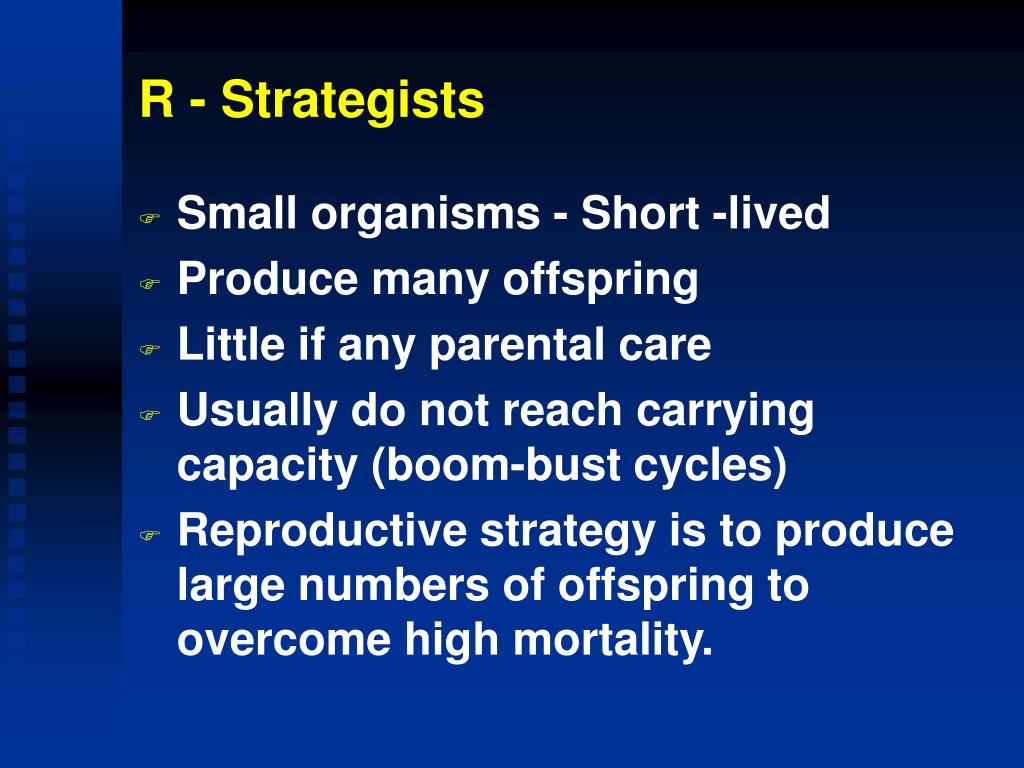 R - Strategists

Small organisms - Short -lived

Produce many offspring

Little if any parental care

Usually do not reach carrying capacity (boom-bust cycles)

Reproductive strategy is to produce large numbers of offspring to overcome high mortality.